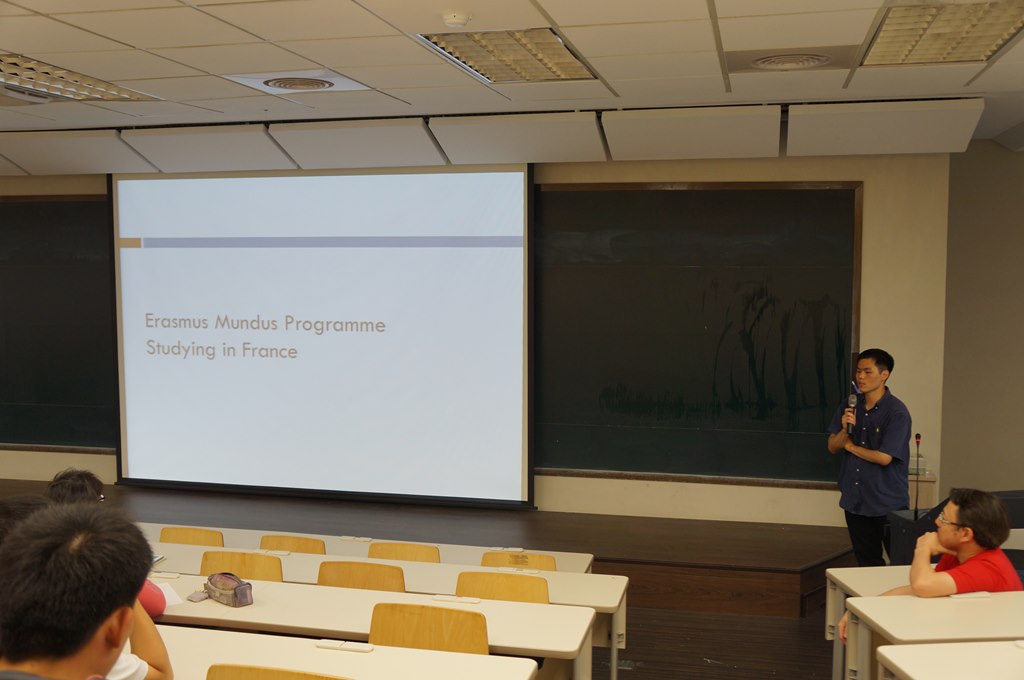 Erasmus Mundus Programme
Studying in France